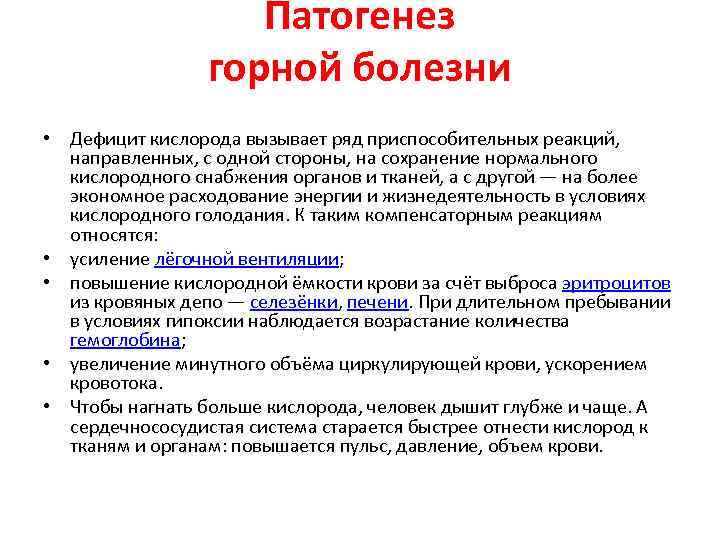 Патогенез горной болезни

• Дефицит кислорода вызывает ряд приспособительных реакций, направленных, с одной стороны, на сохранение нормального кислородного снабжения органов и тканей, а с другой — на более экономное расходование энергии и жизнедеятельность в условиях кислородного голодания. К таким компенсаторным реакциям относятся:

• усиление лёгочной вентиляции;

• повышение кислородной ёмкости крови за счёт выброса эритроцитов из кровяных депо — селезёнки, печени. При длительном пребывании в условиях гипоксии наблюдается возрастание количества гемоглобина;

• увеличение минутного объёма циркулирующей крови, ускорением кровотока.

• Чтобы нагнать больше кислорода, человек дышит глубже и чаще. А сердечнососудистая система старается быстрее отнести кислород к тканям и органам: повышается пульс, давление, объем крови.